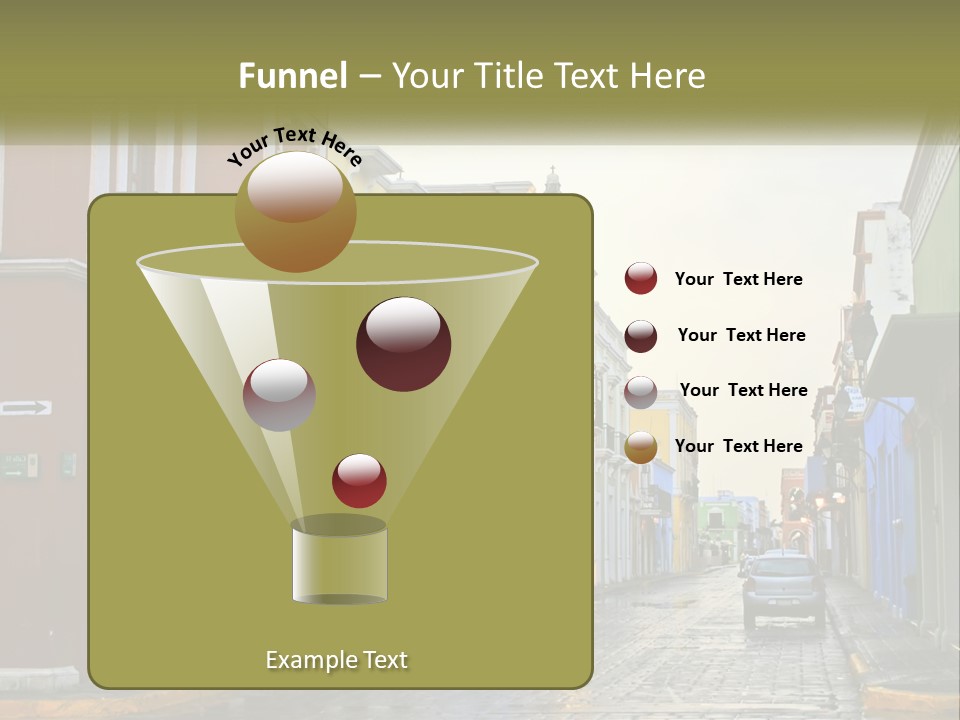 Funnel – Your Title Text Here

Your Text Here

Your Text Here

Your Text Here

Your Text Here

Your Text Here

Example Text